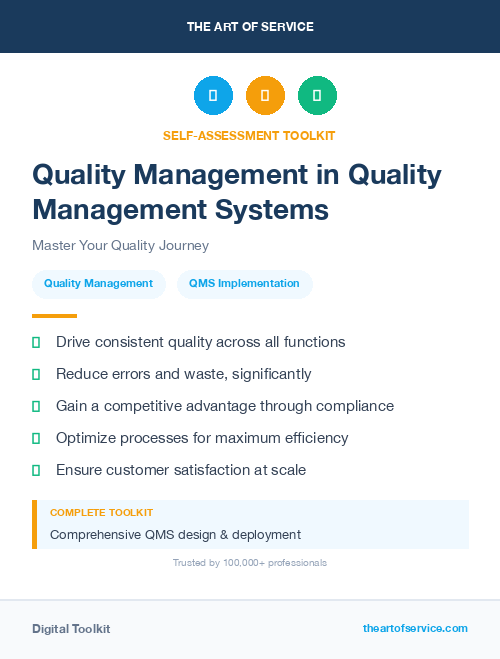 THE ART OF SERVICE

SELF-ASSESSMENT TOOLKIT

Quality Management in Quality Management Systems

Master Your Quality Journey

Quality Management

QMS Implementation

Drive consistent quality across all functions

Reduce errors and waste, significantly

Gain a competitive advantage through compliance

Optimize processes for maximum efficiency

Ensure customer satisfaction at scale

COMPLETE TOOLKIT

Comprehensive QMS design & deployment

Trusted by 100,000+ professionals

Digital Toolkit

theartofservice.com